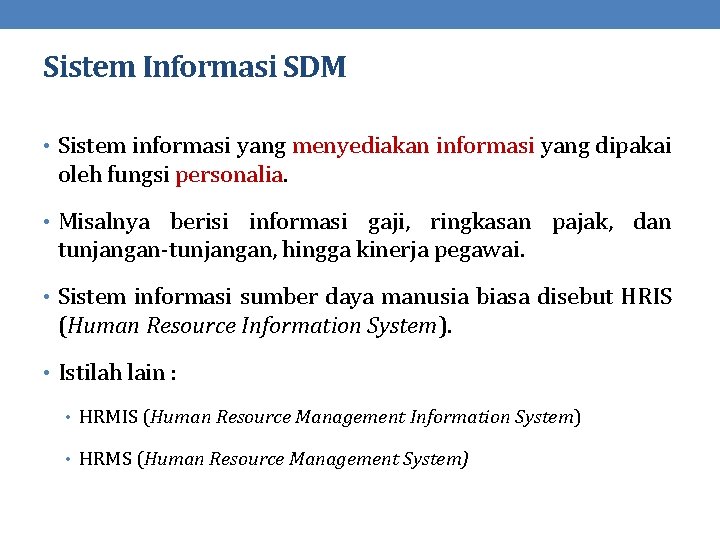 Sistem Informasi SDM

• Sistem informasi yang menyediakan informasi yang dipakai oleh fungsi personalia.

• Misalnya berisi informasi gaji, ringkasan pajak, dan tunjangan-tunjangan, hingga kinerja pegawai.

• Sistem informasi sumber daya manusia biasa disebut HRIS (Human Resource Information System).

• Istilah lain :

• HRMIS (Human Resource Management Information System)

• HRMS (Human Resource Management System)